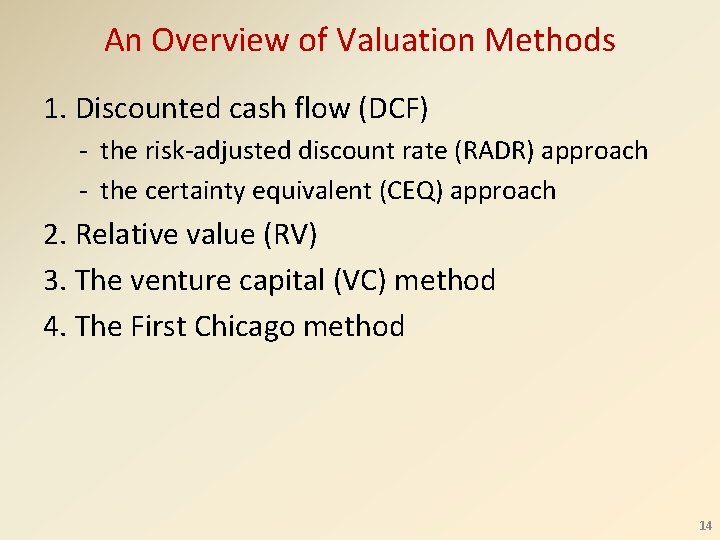 An Overview of Valuation Methods

1. Discounted cash flow (DCF)

- the risk-adjusted discount rate (RADR) approach

- the certainty equivalent (CEQ) approach

2. Relative value (RV)

3. The venture capital (VC) method

4. The First Chicago method

14